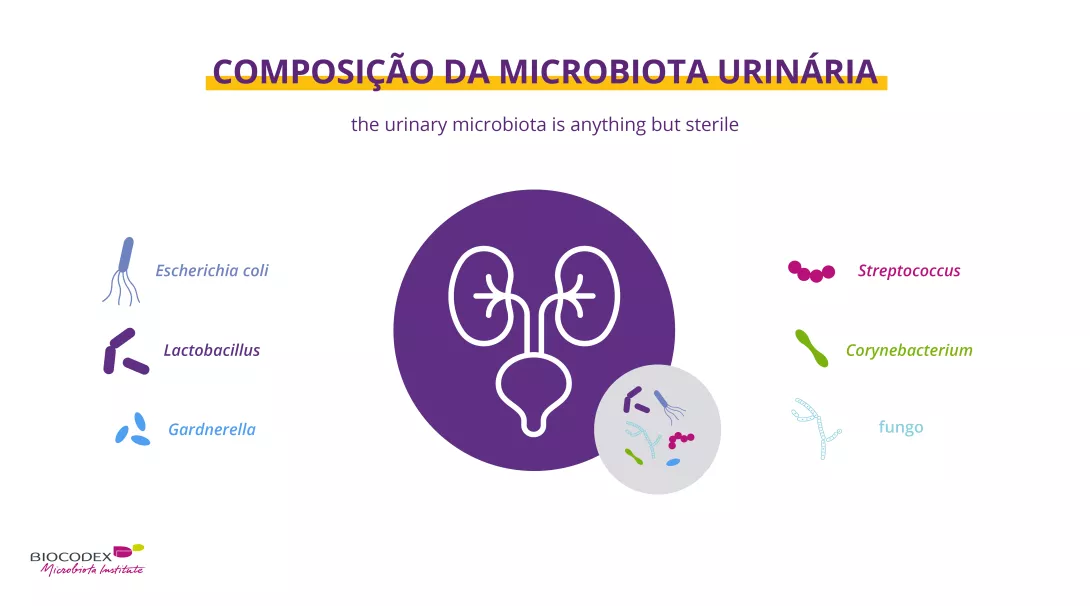 COMPOSIÇÃO DA MICROBIOTA URINÁRIA

the urinary microbiota is anything but sterile

Escherichia coli

Lactobacillus

Gardnerella

Streptococcus

Corynebacterium

fungo

BIOCODEX
Microbiota Institute